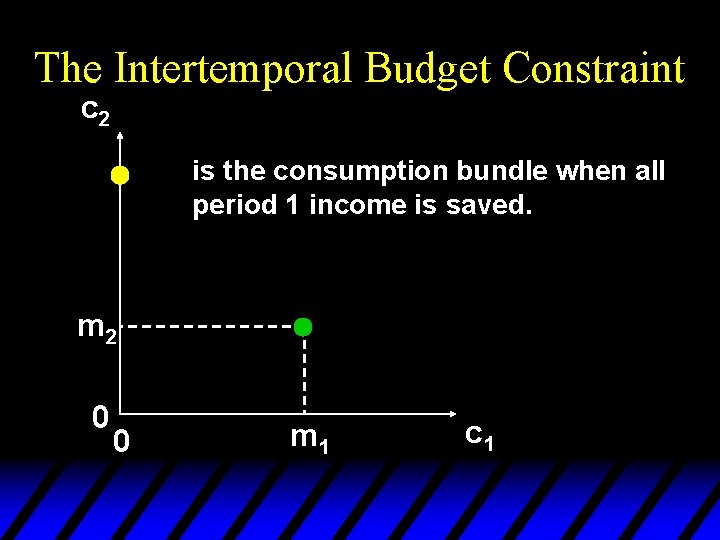 The Intertemporal Budget Constraint

$c_2$

is the consumption bundle when all period 1 income is saved.

$m_2$

0

0

$m_1$

$c_1$